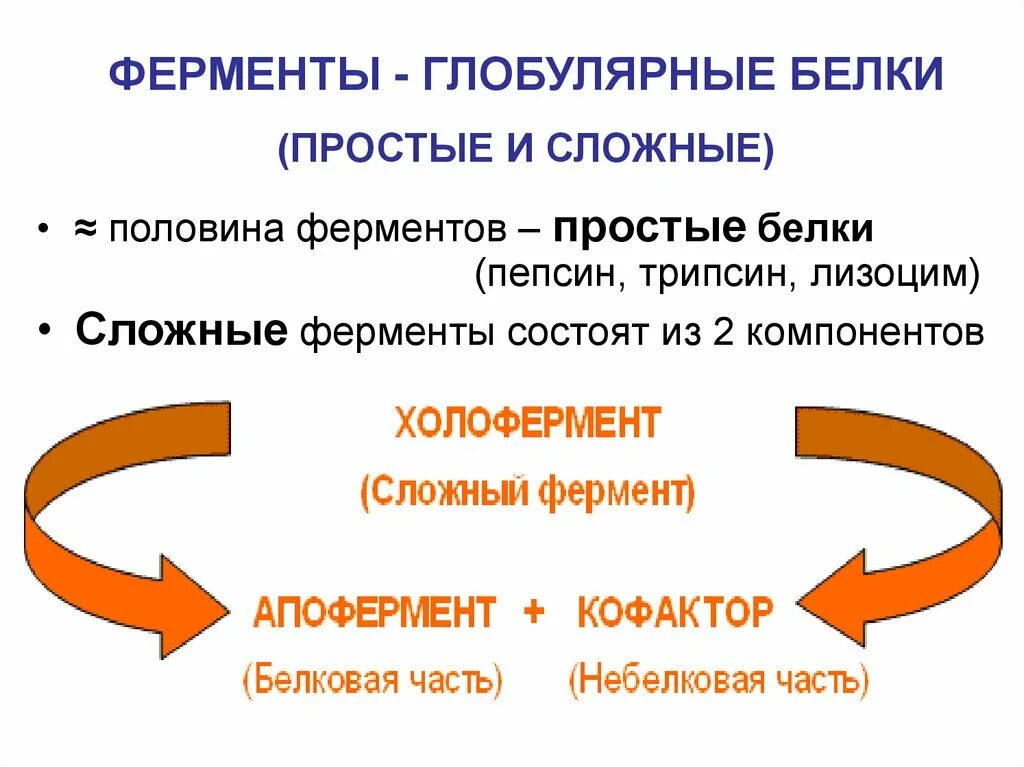 ФЕРМЕНТЫ - ГЛОБУЛЯРНЫЕ БЕЛКИ
(ПРОСТЫЕ И СЛОЖНЫЕ)

• ≈ половина ферментов – простые белки (пепсин, трипсин, лизоцим)
• Сложные ферменты состоят из 2 компонентов

ХОЛОФЕРМЕНТ
(Сложный фермент)

АПОФЕРМЕНТ + КОФАКТОР
(Белковая часть) (Небелковая часть)